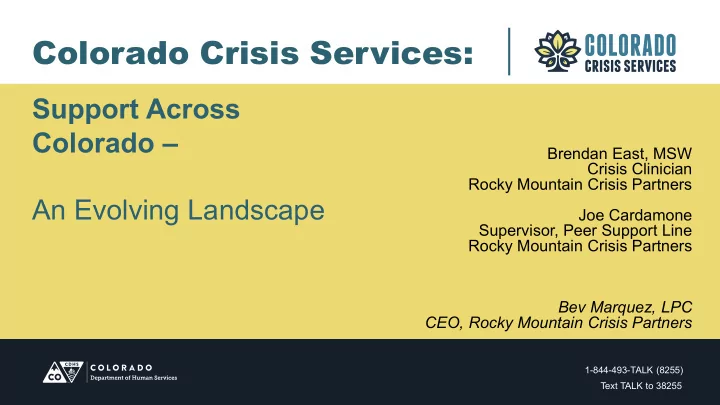 Colorado Crisis Services:

COLORADO
CRISIS SERVICES

Support Across Colorado –

An Evolving Landscape

Brendan East, MSW
Crisis Clinician
Rocky Mountain Crisis Partners

Joe Cardamone
Supervisor, Peer Support Line
Rocky Mountain Crisis Partners

Bev Marquez, LPC
CEO, Rocky Mountain Crisis Partners

CDHS CO COLORADO
Department of Human Services

1-844-493-TALK (8255)
Text TALK to 38255